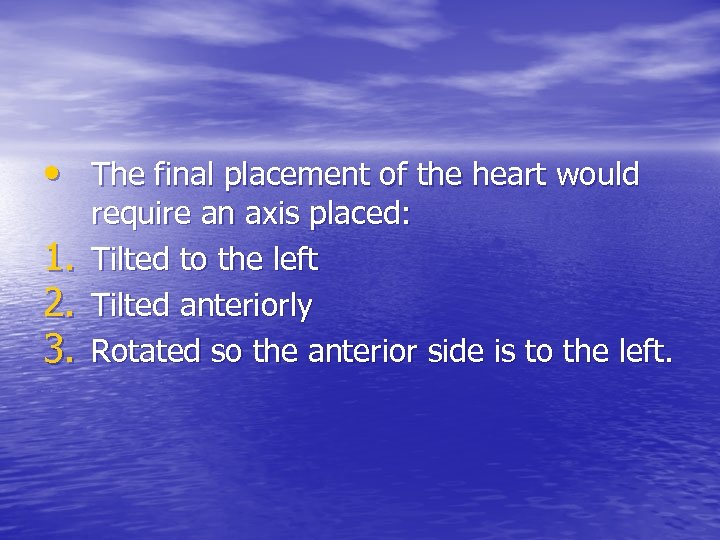 • The final placement of the heart would require an axis placed:
1. Tilted to the left
2. Tilted anteriorly
3. Rotated so the anterior side is to the left.